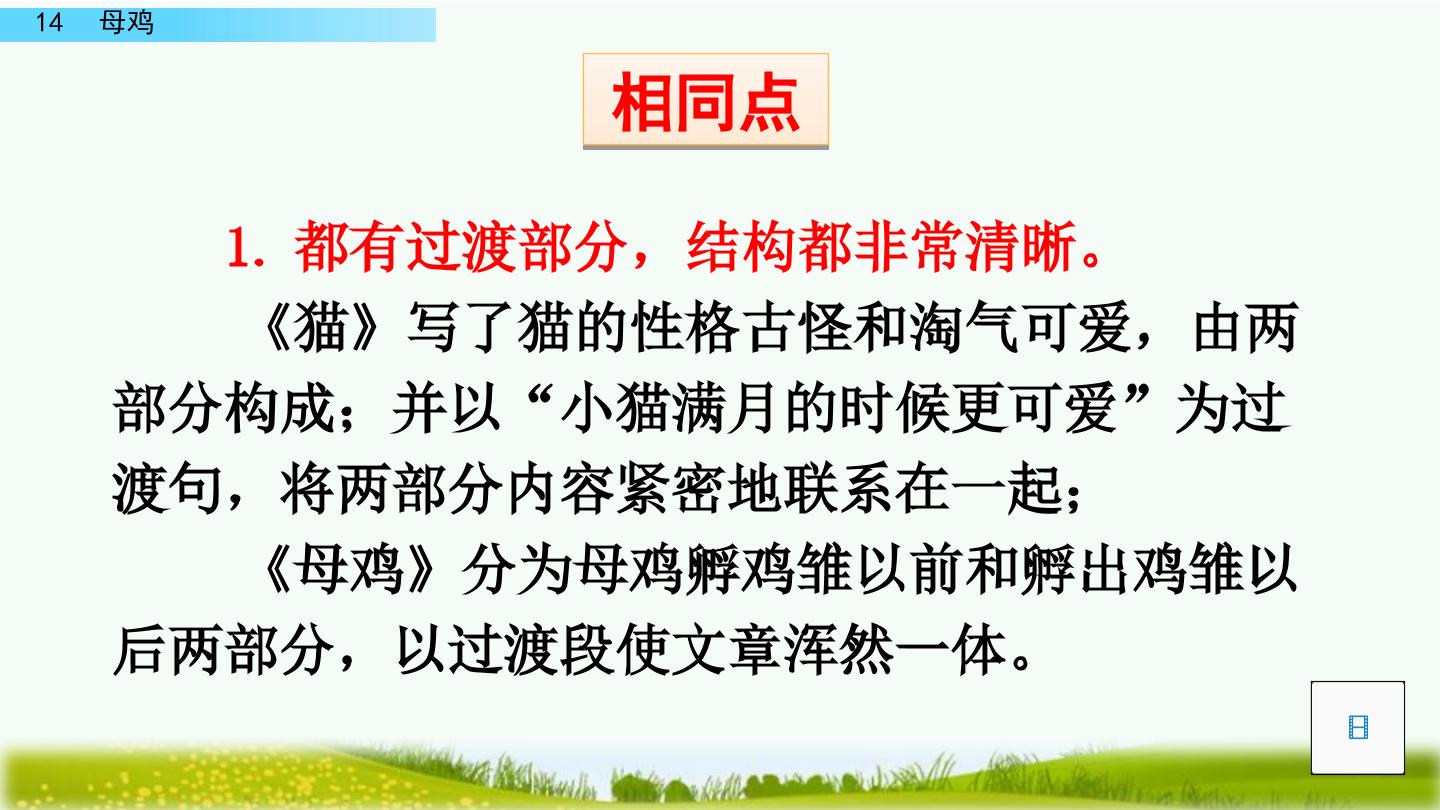 14 母鸡

相同点

1.都有过渡部分，结构都非常清晰。

《猫》写了猫的性格古怪和淘气可爱，由两部分构成；并以“小猫满月的时候更可爱”为过渡句，将两部分内容紧密地联系在一起；

《母鸡》分为母鸡孵鸡雏以前和孵出鸡雏以后两部分，以过渡段使文章浑然一体。